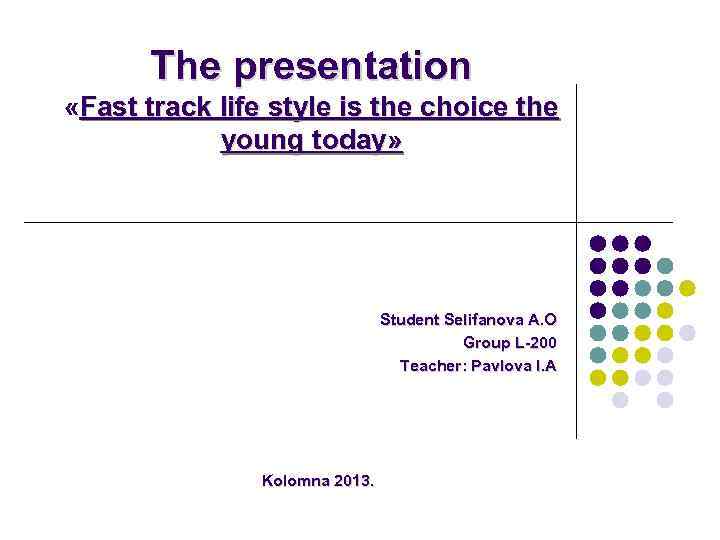 The presentation
«Fast track life style is the choice the young today»

Student Selifanova A.O
Group L-200
Teacher: Pavlova I.A

Kolomna 2013.